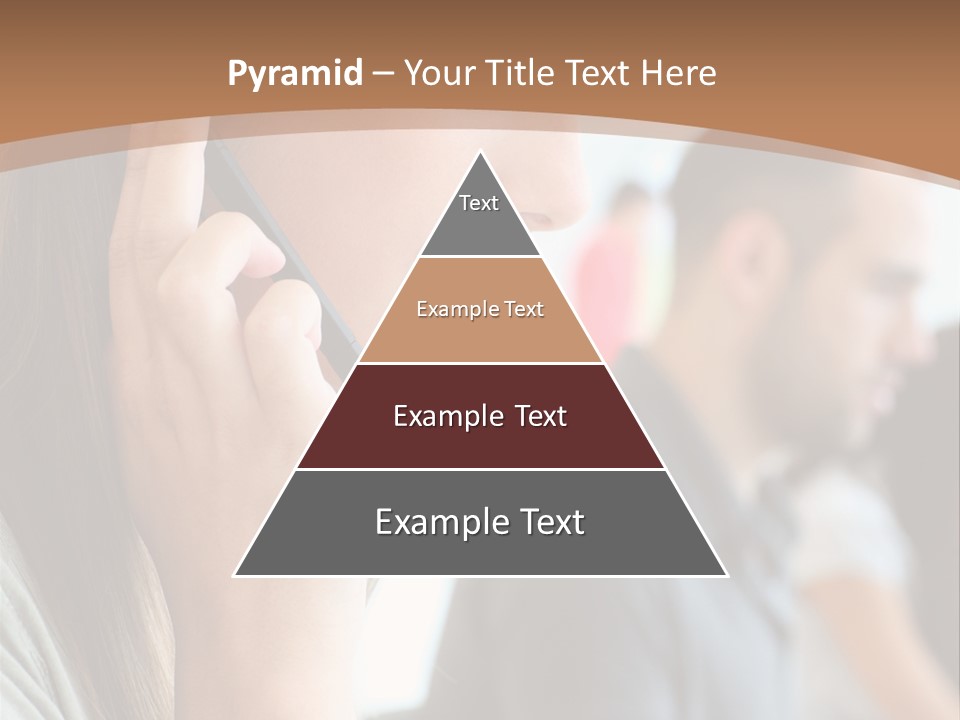 Pyramid – Your Title Text Here

Text

Example Text

Example Text

Example Text